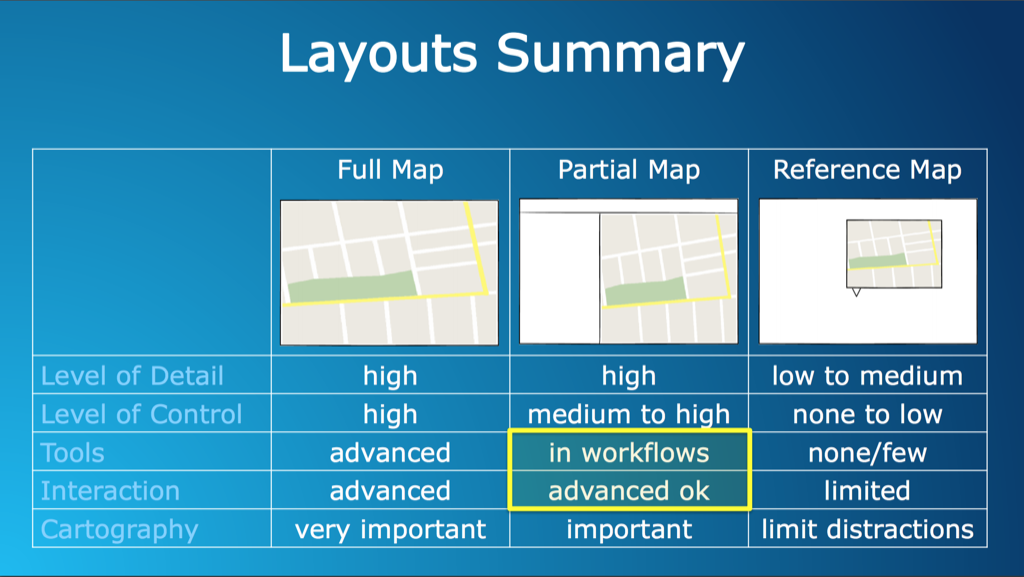 Layouts Summary

| | Full Map | Partial Map | Reference Map |
|---|---|---|---|
| Level of Detail | high | high | low to medium |
| Level of Control | high | medium to high | none to low |
| Tools | advanced | in workflows | none/few |
| Interaction | advanced | advanced ok | limited |
| Cartography | very important | important | limit distractions |